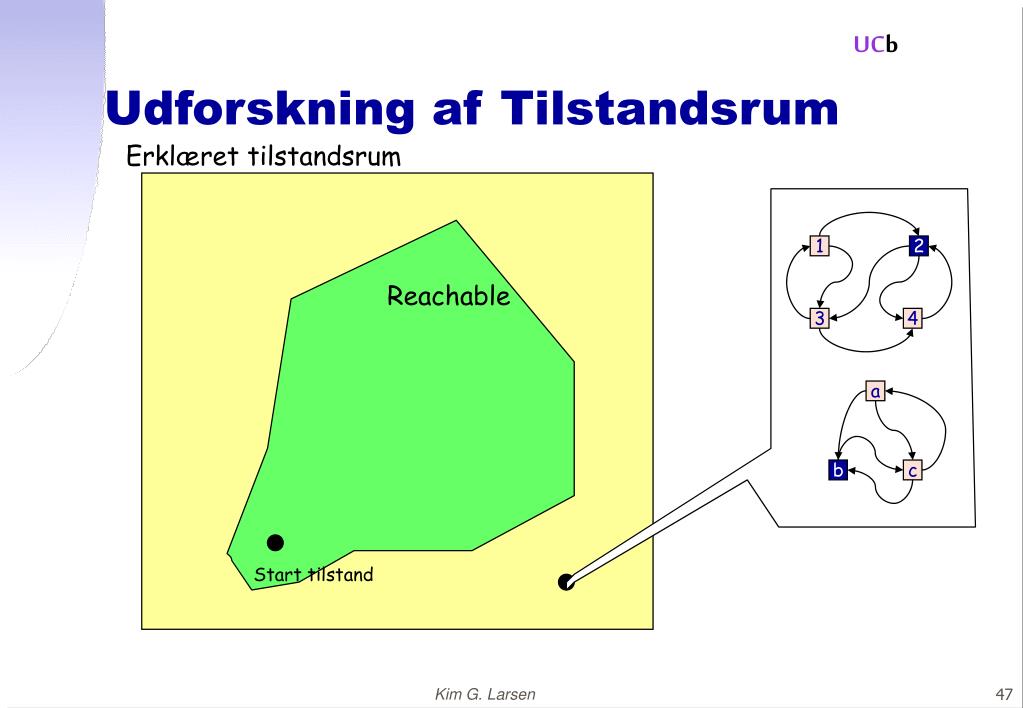 UCb

Udforskning af Tilstandsrum

Erklæret tilstandsrum

Reachable

Start tilstand

1
2
3
4

a
b
c

Kim G. Larsen

47